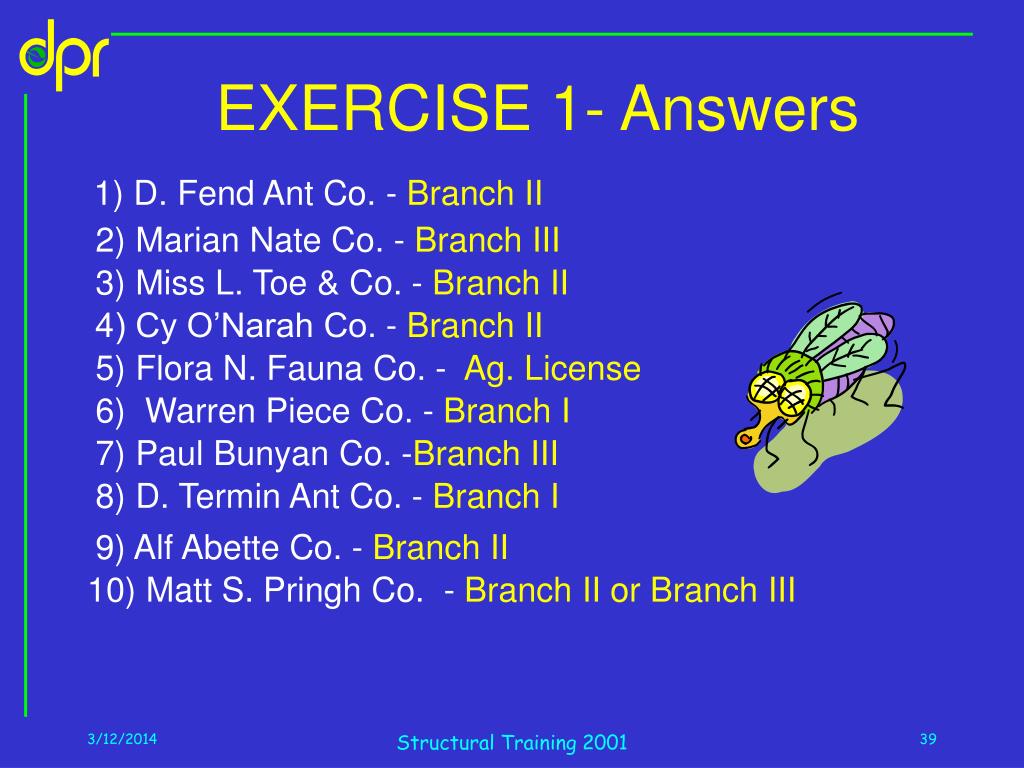 dpr

EXERCISE 1- Answers

1) D. Fend Ant Co. - Branch II
2) Marian Nate Co. - Branch III
3) Miss L. Toe & Co. - Branch II
4) Cy O’Narah Co. - Branch II
5) Flora N. Fauna Co. - Ag. License
6) Warren Piece Co. - Branch I
7) Paul Bunyan Co. -Branch III
8) D. Termin Ant Co. - Branch I
9) Alf Abette Co. - Branch II
10) Matt S. Pringh Co. - Branch II or Branch III

3/12/2014

Structural Training 2001

39